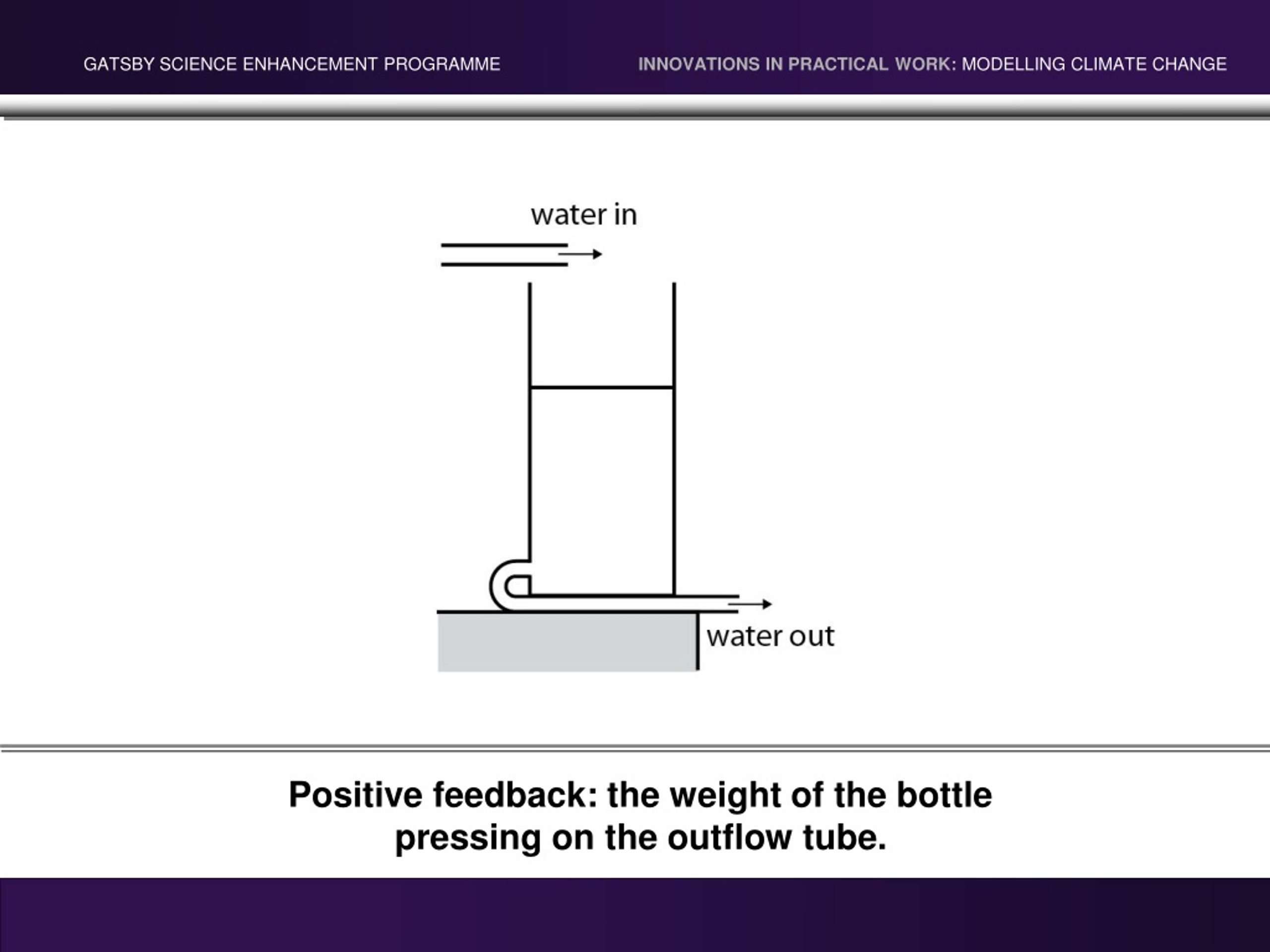 GATSBY SCIENCE ENHANCEMENT PROGRAMME

INNOVATIONS IN PRACTICAL WORK: MODELLING CLIMATE CHANGE

water in

water out

Positive feedback: the weight of the bottle pressing on the outflow tube.